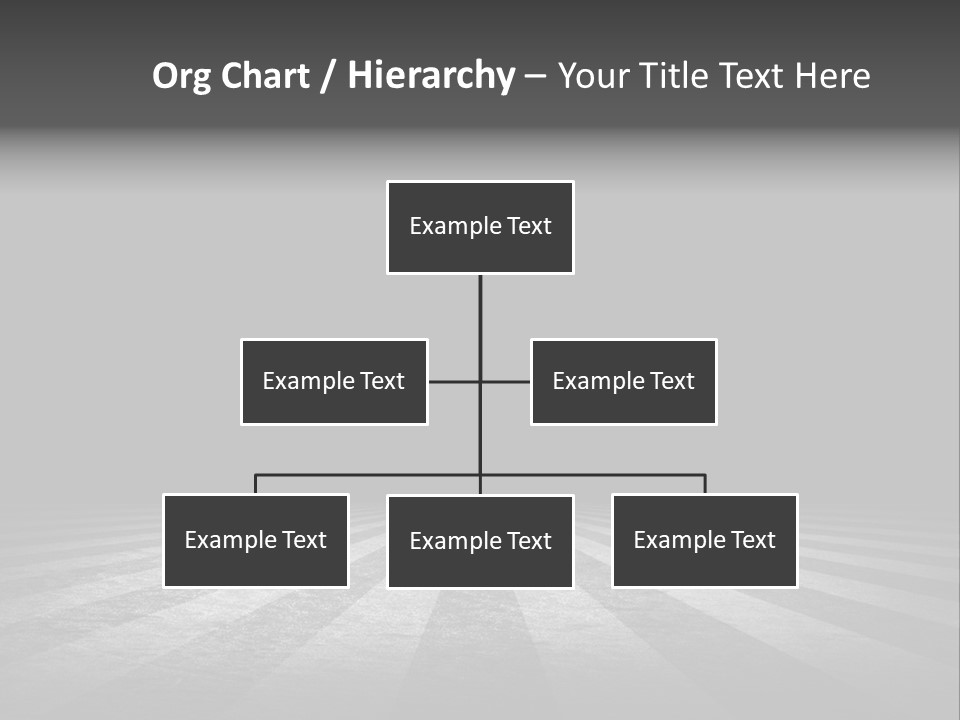 Org Chart / Hierarchy – Your Title Text Here

Example Text

Example Text

Example Text

Example Text

Example Text

Example Text